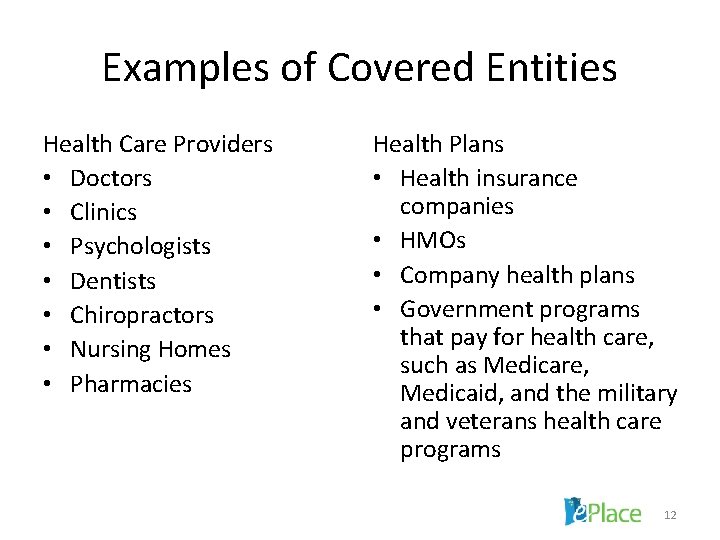 Examples of Covered Entities

Health Care Providers
• Doctors
• Clinics
• Psychologists
• Dentists
• Chiropractors
• Nursing Homes
• Pharmacies

Health Plans
• Health insurance companies
• HMOs
• Company health plans
• Government programs that pay for health care, such as Medicare, Medicaid, and the military and veterans health care programs

ePlace

12